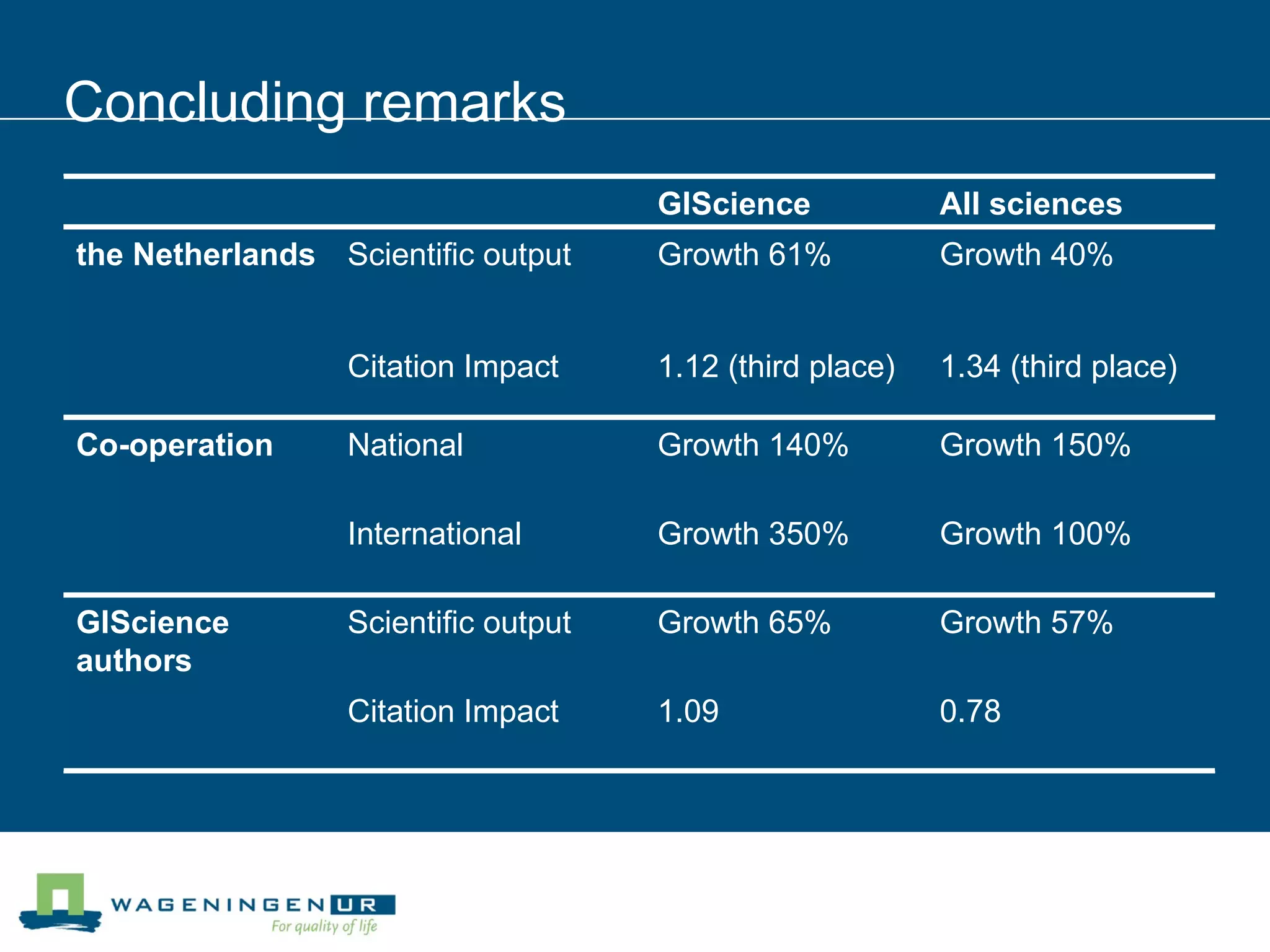 Concluding remarks

| | | GIScience | All sciences |
|---|---|---|---|
| the Netherlands | Scientific output | Growth 61% | Growth 40% |
| | Citation Impact | 1.12 (third place) | 1.34 (third place) |
| Co-operation | National | Growth 140% | Growth 150% |
| | International | Growth 350% | Growth 100% |
| GIScience authors | Scientific output | Growth 65% | Growth 57% |
| | Citation Impact | 1.09 | 0.78 |

WAGENINGEN UR
For quality of life